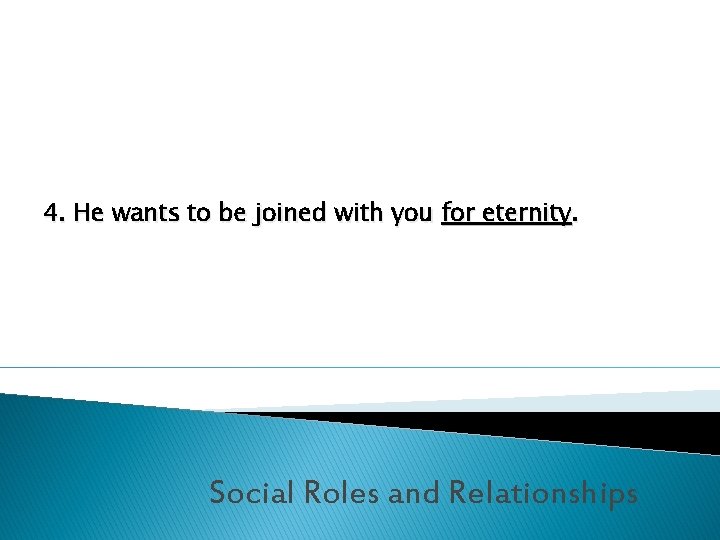 4. He wants to be joined with you for eternity.

Social Roles and Relationships